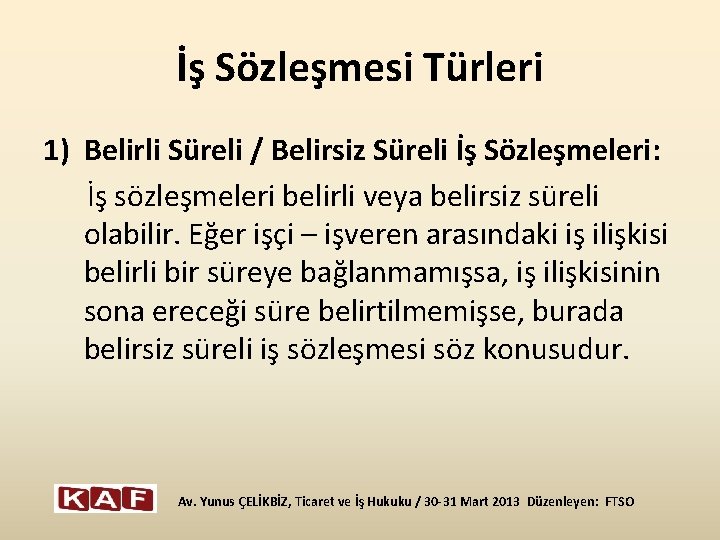 İş Sözleşmesi Türleri

1) Belirli Süreli / Belirsiz Süreli İş Sözleşmeleri:

İş sözleşmeleri belirli veya belirsiz süreli olabilir. Eğer işçi – işveren arasındaki iş ilişkisi belirli bir süreye bağlanmamışsa, iş ilişkisinin sona ereceği süre belirtilmemişse, burada belirsiz süreli iş sözleşmesi söz konusudur.

KAF

Av. Yunus ÇELİKBİZ, Ticaret ve İş Hukuku / 30-31 Mart 2013 Düzenleyen: FTSO